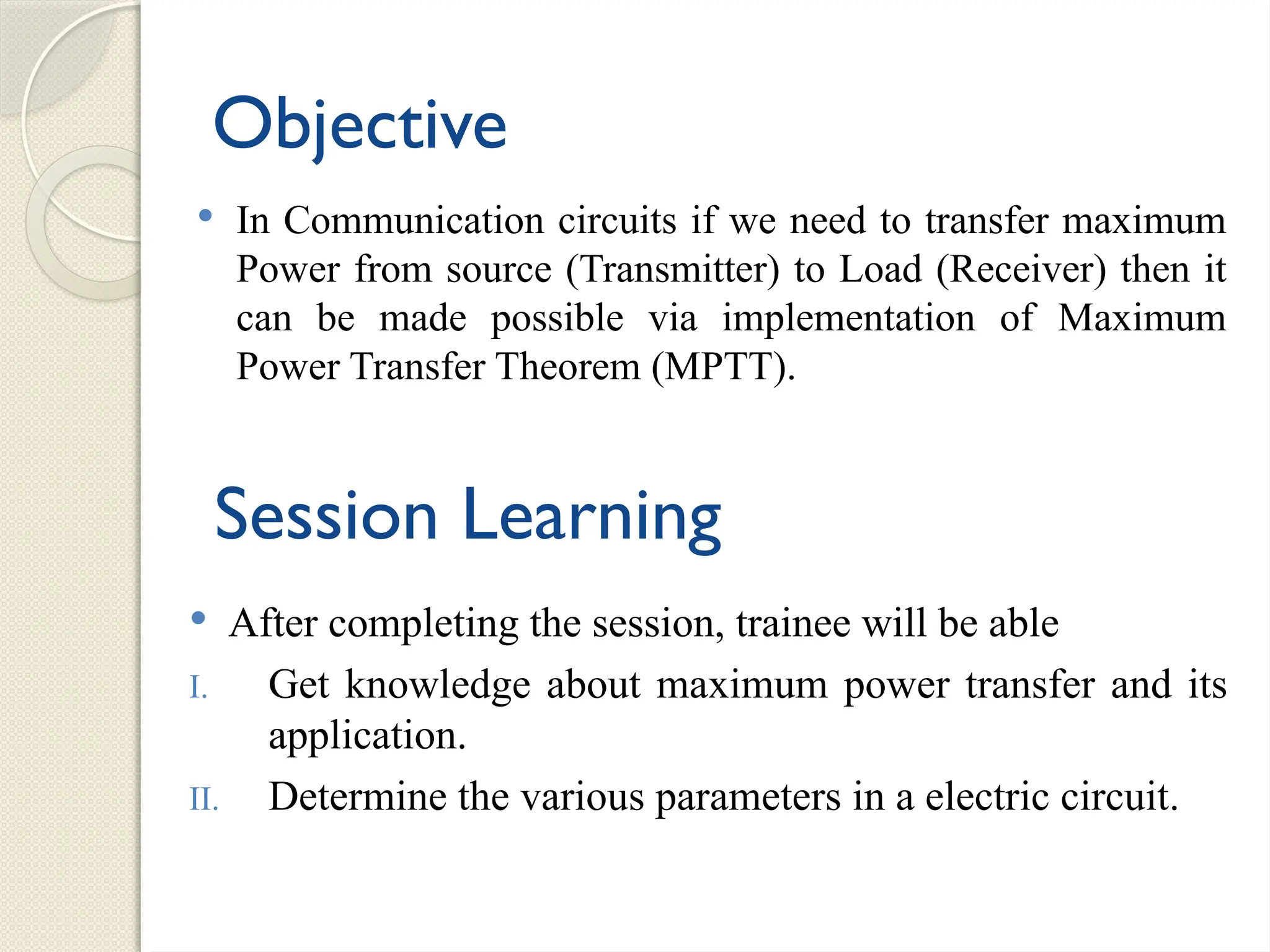 Objective

• In Communication circuits if we need to transfer maximum Power from source (Transmitter) to Load (Receiver) then it can be made possible via implementation of Maximum Power Transfer Theorem (MPTT).

Session Learning

• After completing the session, trainee will be able

I. Get knowledge about maximum power transfer and its application.

II. Determine the various parameters in a electric circuit.